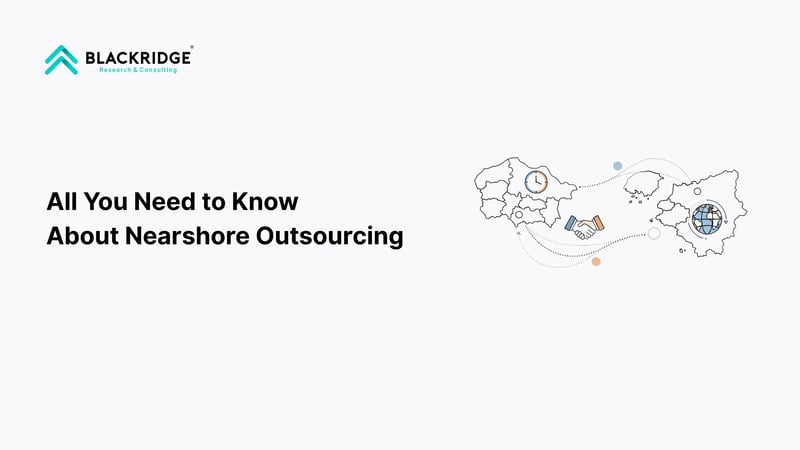 BLACKRIDGE®
Research & Consulting

All You Need to Know About Nearshore Outsourcing